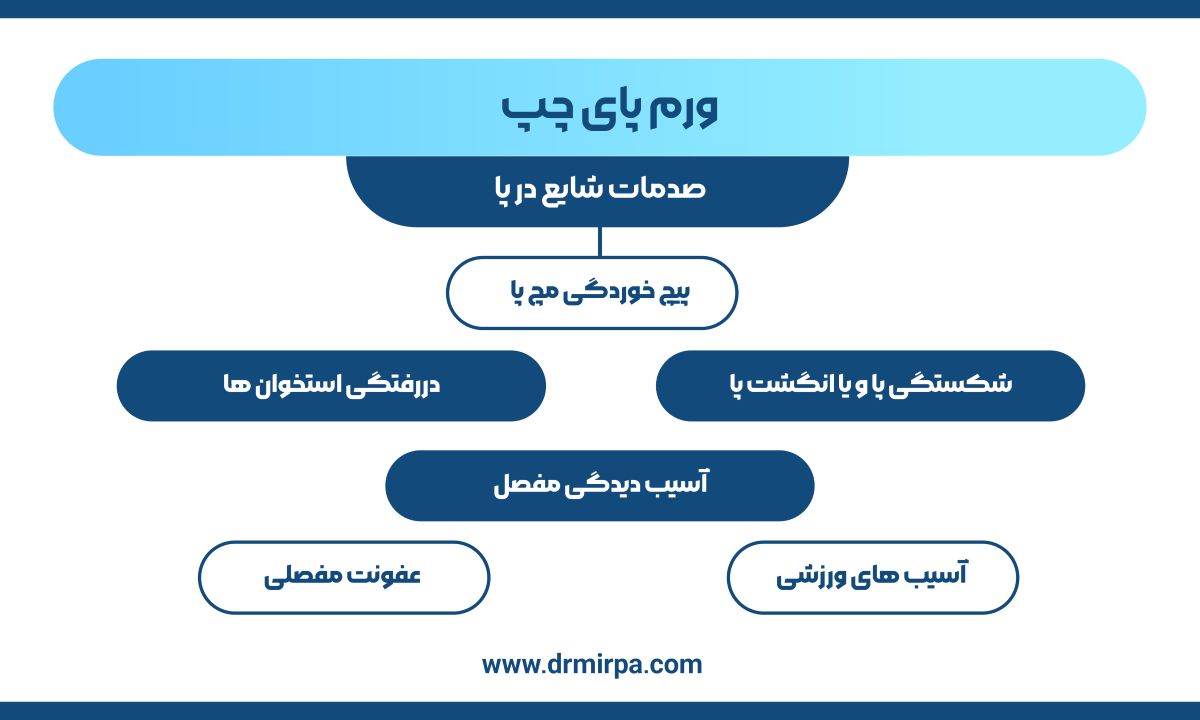 ورم پای چپ

صدمات شایع در پا

پیچ خوردگی مچ پا

شکستگی پا و یا انگشت پا

دررفتگی استخوان ها

آسیب دیدگی مفصل

آسیب های ورزشی

عفونت مفصلی

www.drmirpa.com